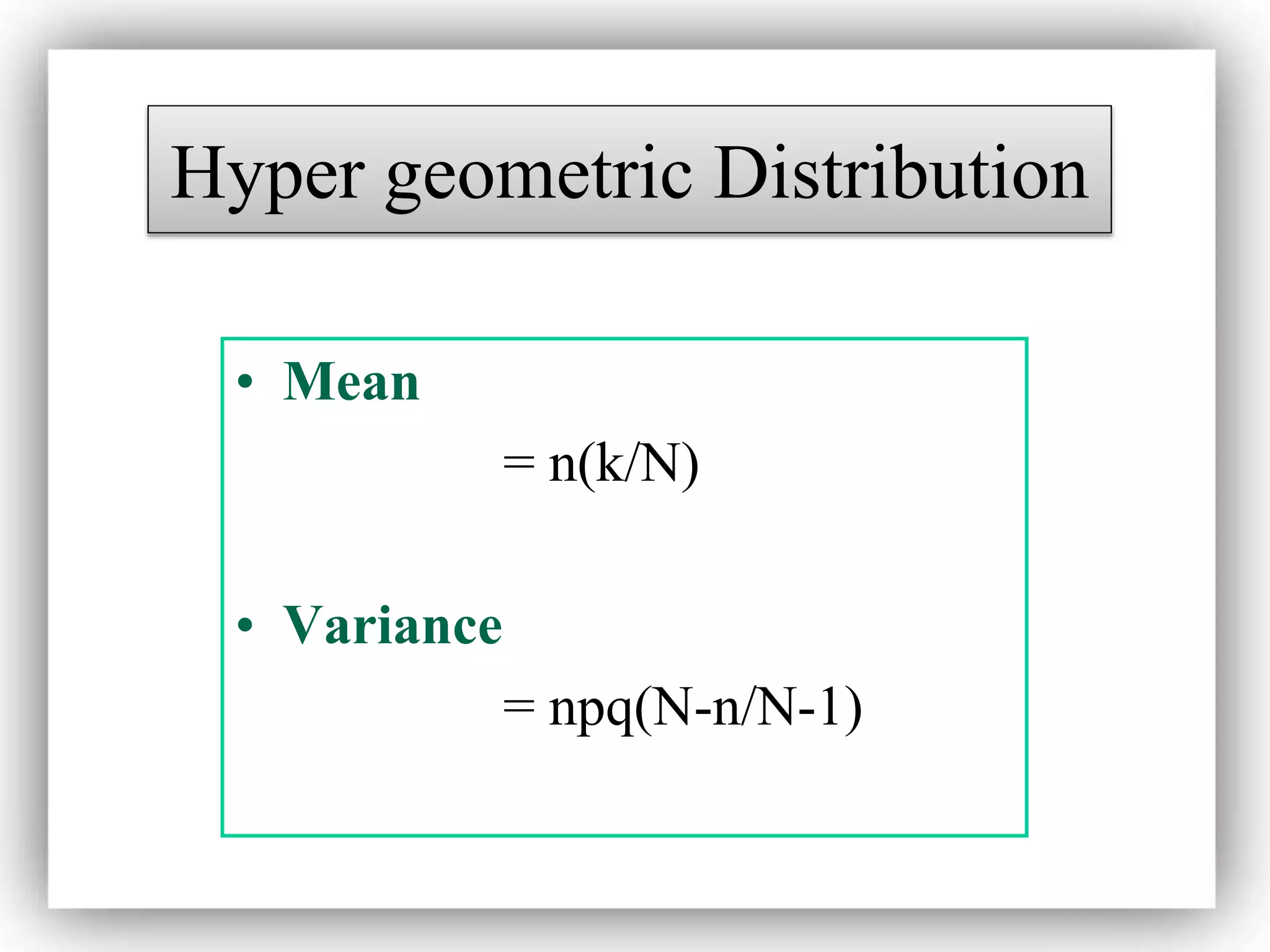 Hyper geometric Distribution

• Mean

$= n(k/N)$

• Variance

$= npq(N-n/N-1)$